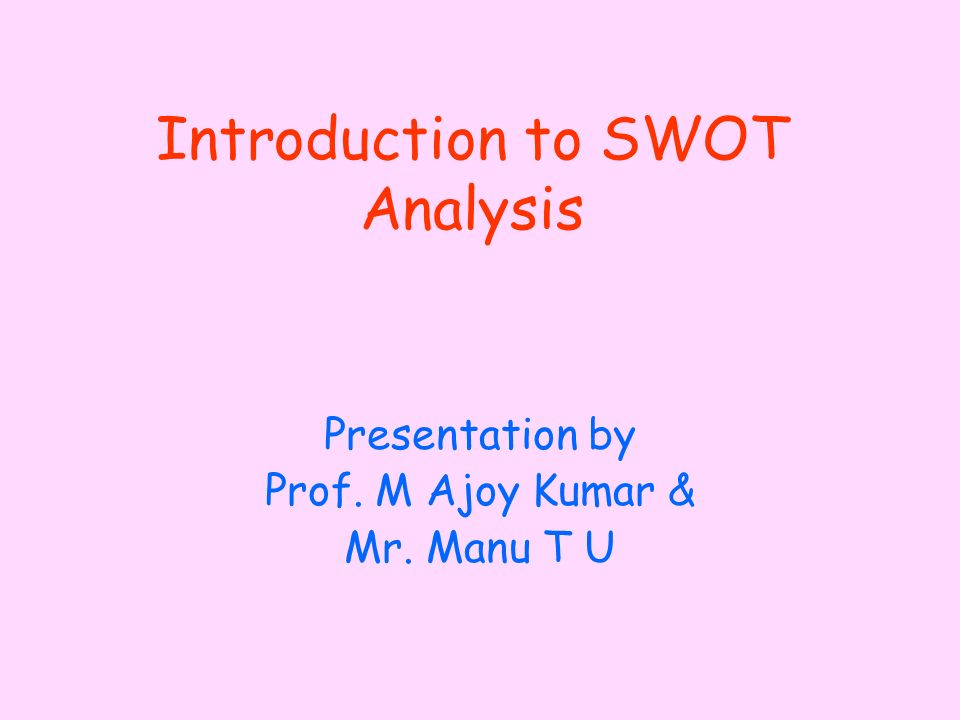 Introduction to SWOT Analysis

Presentation by
Prof. M Ajoy Kumar &
Mr. Manu T U